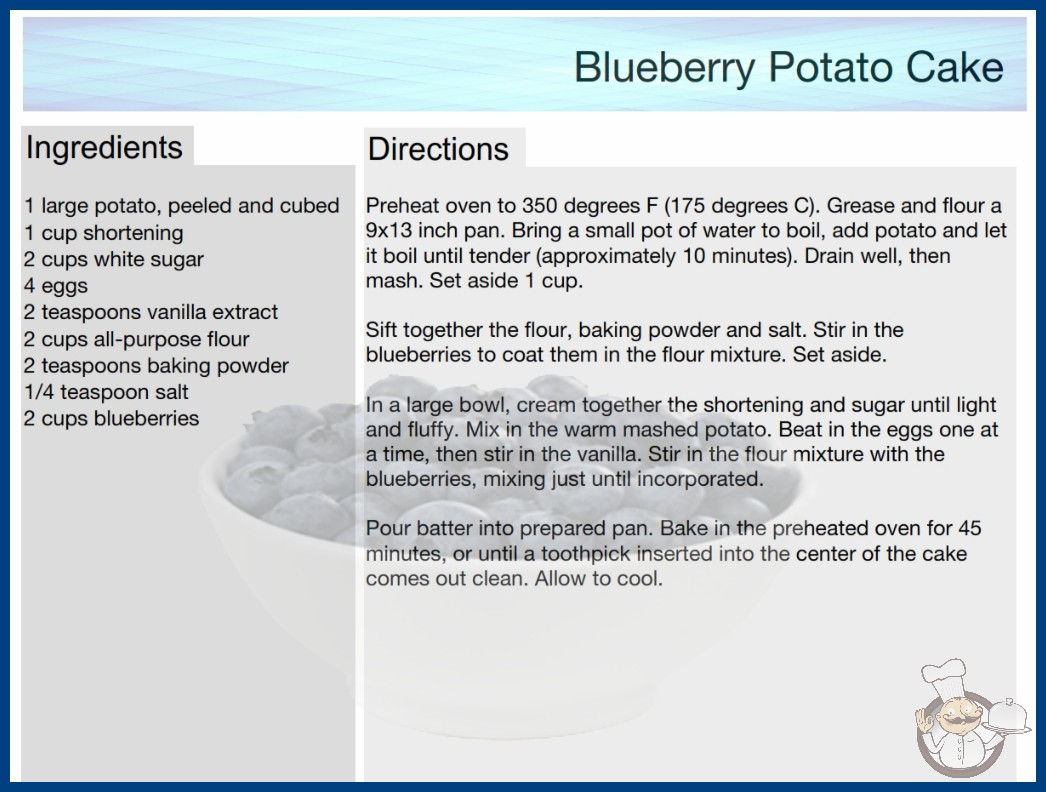 Blueberry Potato Cake

Ingredients

1 large potato, peeled and cubed
1 cup shortening
2 cups white sugar
4 eggs
2 teaspoons vanilla extract
2 cups all-purpose flour
2 teaspoons baking powder
1/4 teaspoon salt
2 cups blueberries

Directions

Preheat oven to 350 degrees F (175 degrees C). Grease and flour a 9x13 inch pan. Bring a small pot of water to boil, add potato and let it boil until tender (approximately 10 minutes). Drain well, then mash. Set aside 1 cup.

Sift together the flour, baking powder and salt. Stir in the blueberries to coat them in the flour mixture. Set aside.

In a large bowl, cream together the shortening and sugar until light and fluffy. Mix in the warm mashed potato. Beat in the eggs one at a time, then stir in the vanilla. Stir in the flour mixture with the blueberries, mixing just until incorporated.

Pour batter into prepared pan. Bake in the preheated oven for 45 minutes, or until a toothpick inserted into the center of the cake comes out clean. Allow to cool.